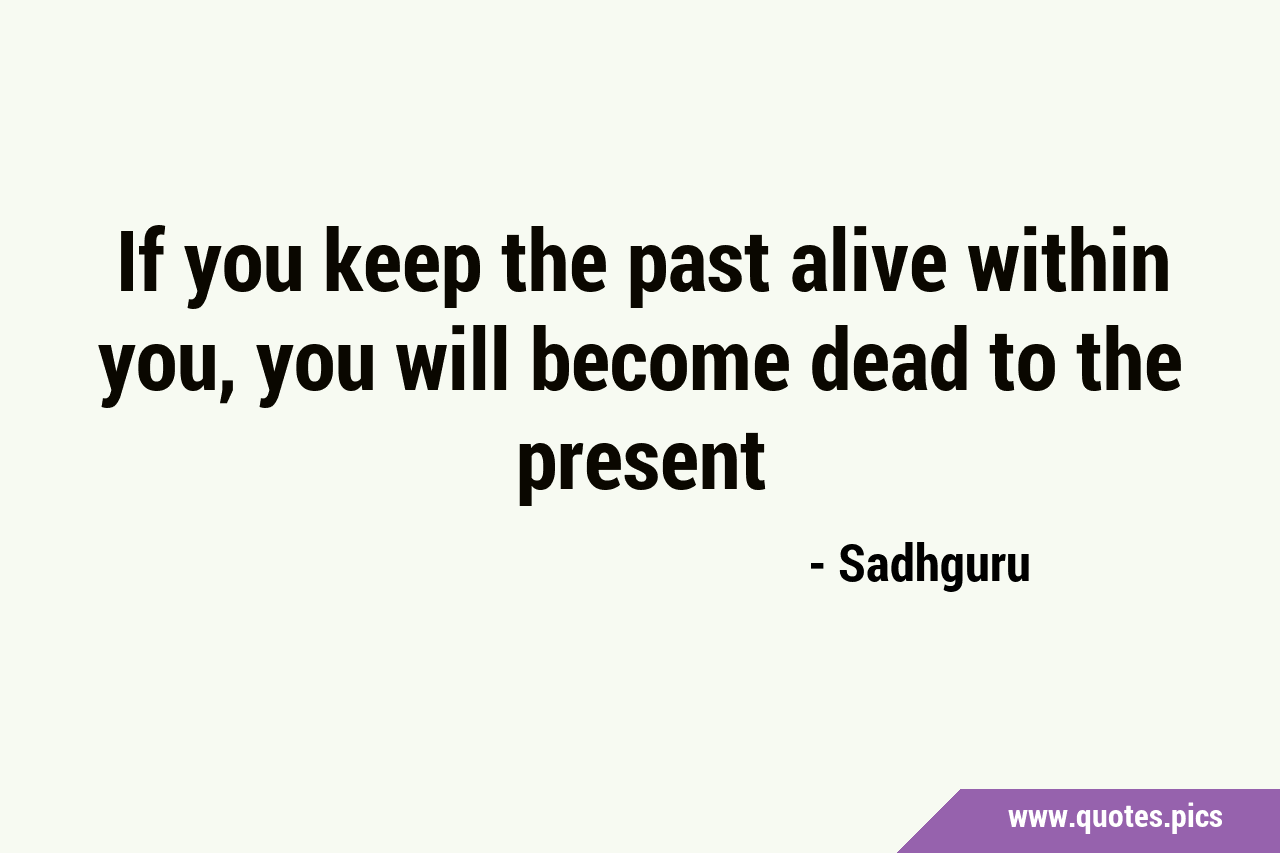 If you keep the past alive within you, you will become dead to the present

- Sadhguru

www.quotes.pics